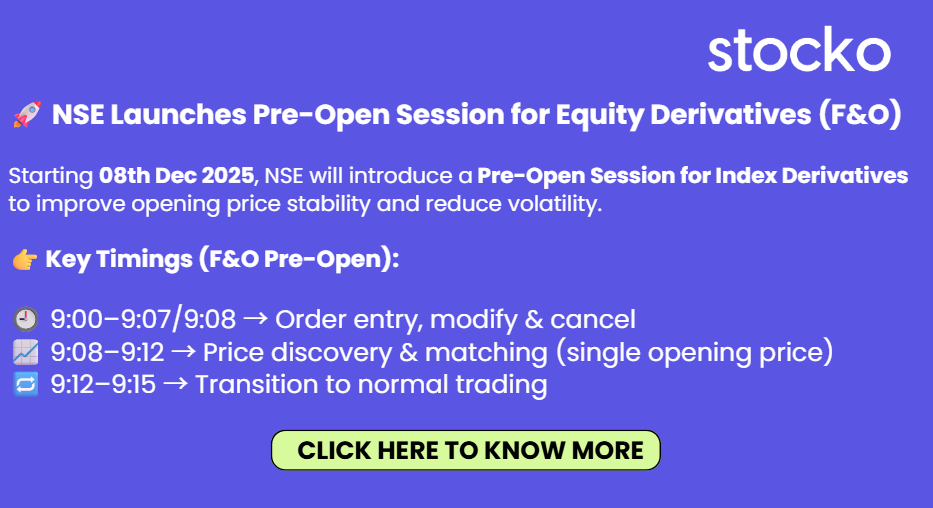 stocko

🚀 NSE Launches Pre-Open Session for Equity Derivatives (F&O)

Starting 08th Dec 2025, NSE will introduce a Pre-Open Session for Index Derivatives to improve opening price stability and reduce volatility.

👉 Key Timings (F&O Pre-Open):

🕘 9:00–9:07/9:08 → Order entry, modify & cancel
📈 9:08–9:12 → Price discovery & matching (single opening price)
🔁 9:12–9:15 → Transition to normal trading

CLICK HERE TO KNOW MORE